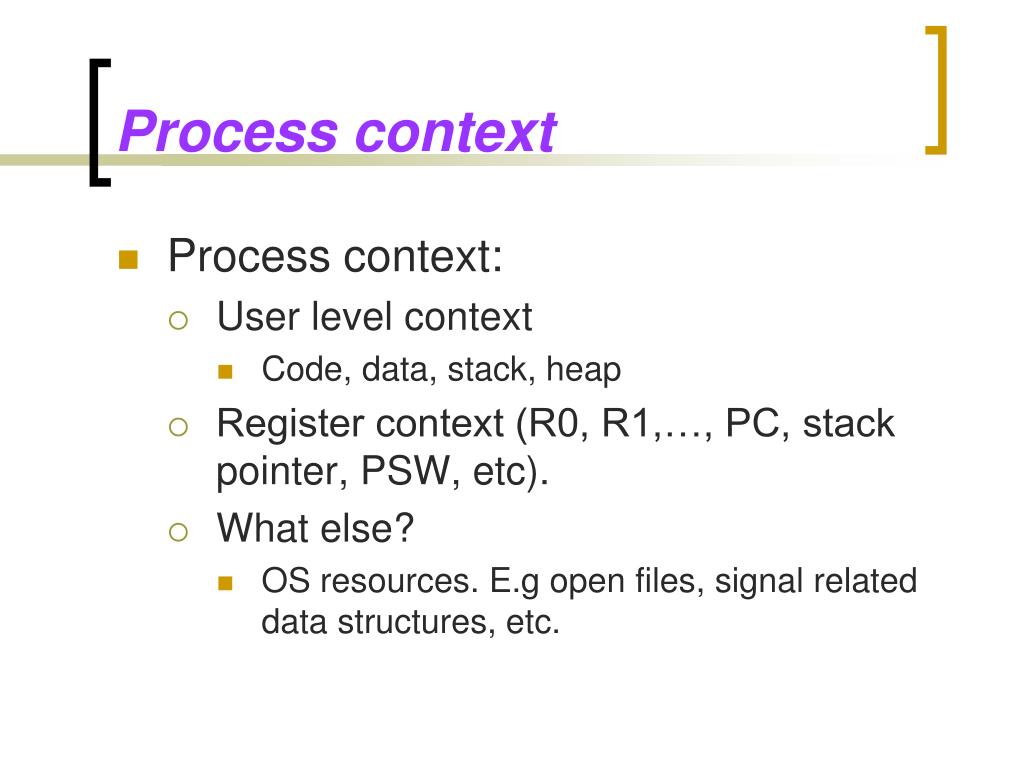 Process context

Process context:

User level context

Code, data, stack, heap

Register context (R0, R1,…, PC, stack pointer, PSW, etc).

What else?

OS resources. E.g open files, signal related data structures, etc.